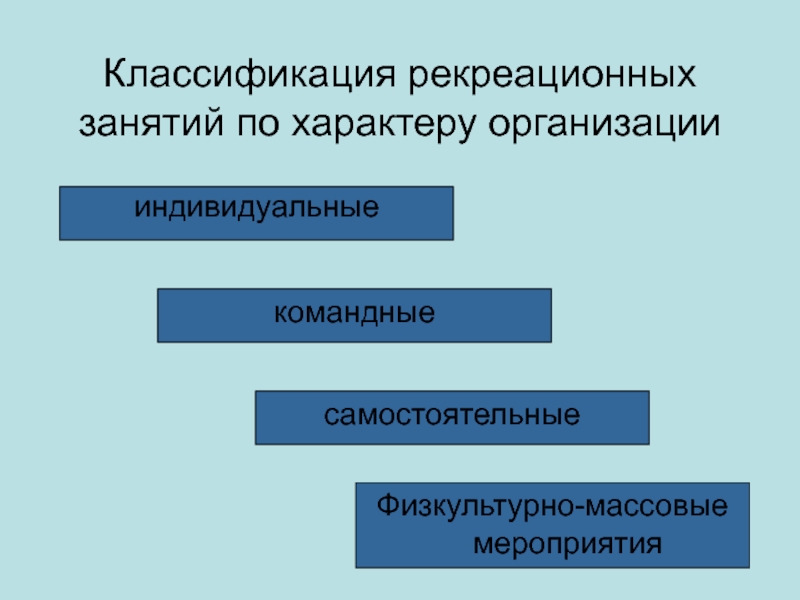 Классификация рекреационных занятий по характеру организации

индивидуальные

командные

самостоятельные

Физкультурно-массовые мероприятия